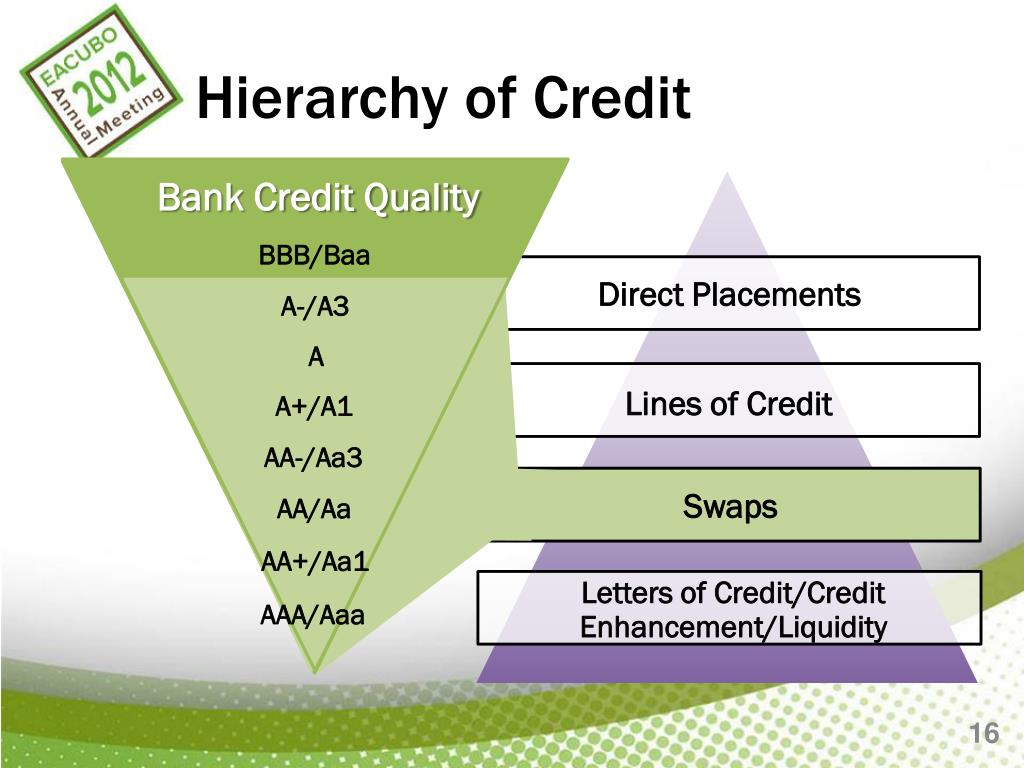 EACUBO 2012 Annual Meeting

Hierarchy of Credit

Bank Credit Quality

BBB/Baa

A-/A3

A

A+/A1

AA-/Aa3

AA/Aa

AA+/Aa1

AAA/Aaa

Direct Placements

Lines of Credit

Swaps

Letters of Credit/Credit Enhancement/Liquidity

16